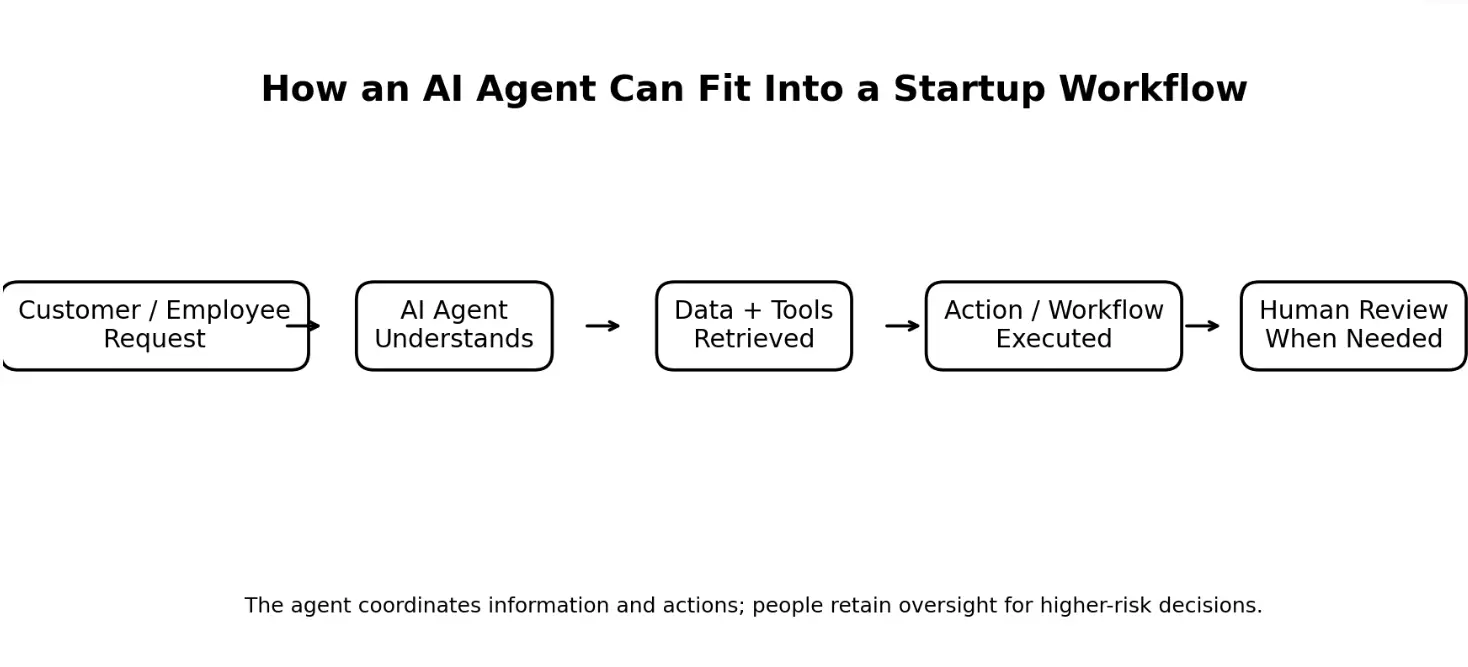 How an AI Agent Can Fit Into a Startup Workflow

Customer / Employee Request

AI Agent Understands

Data + Tools Retrieved

Action / Workflow Executed

Human Review When Needed

The agent coordinates information and actions; people retain oversight for higher-risk decisions.